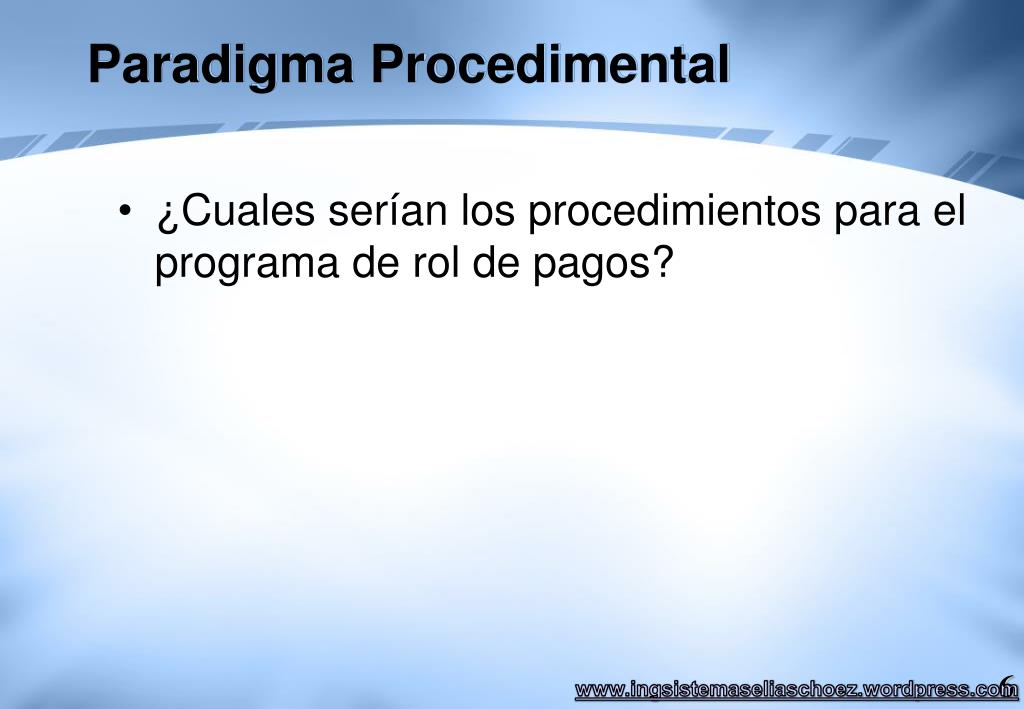 Paradigma Procedimental

• ¿Cuales serían los procedimientos para el programa de rol de pagos?

www.ingsistemaseliaschoez.wordpress.com

6